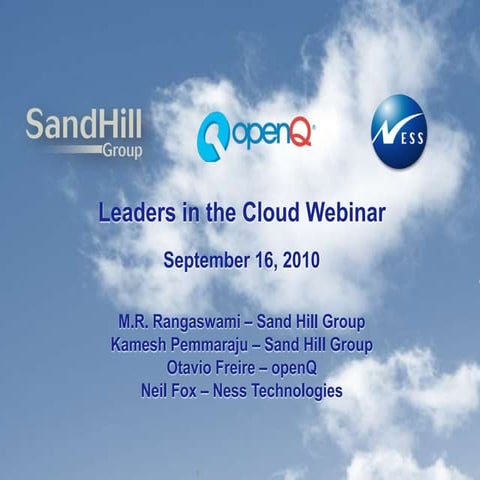 SandHill Group

openQ

NESS

Leaders in the Cloud Webinar

September 16, 2010

M.R. Rangaswami – Sand Hill Group
Kamesh Pemmaraju – Sand Hill Group
Otavio Freire – openQ
Neil Fox – Ness Technologies